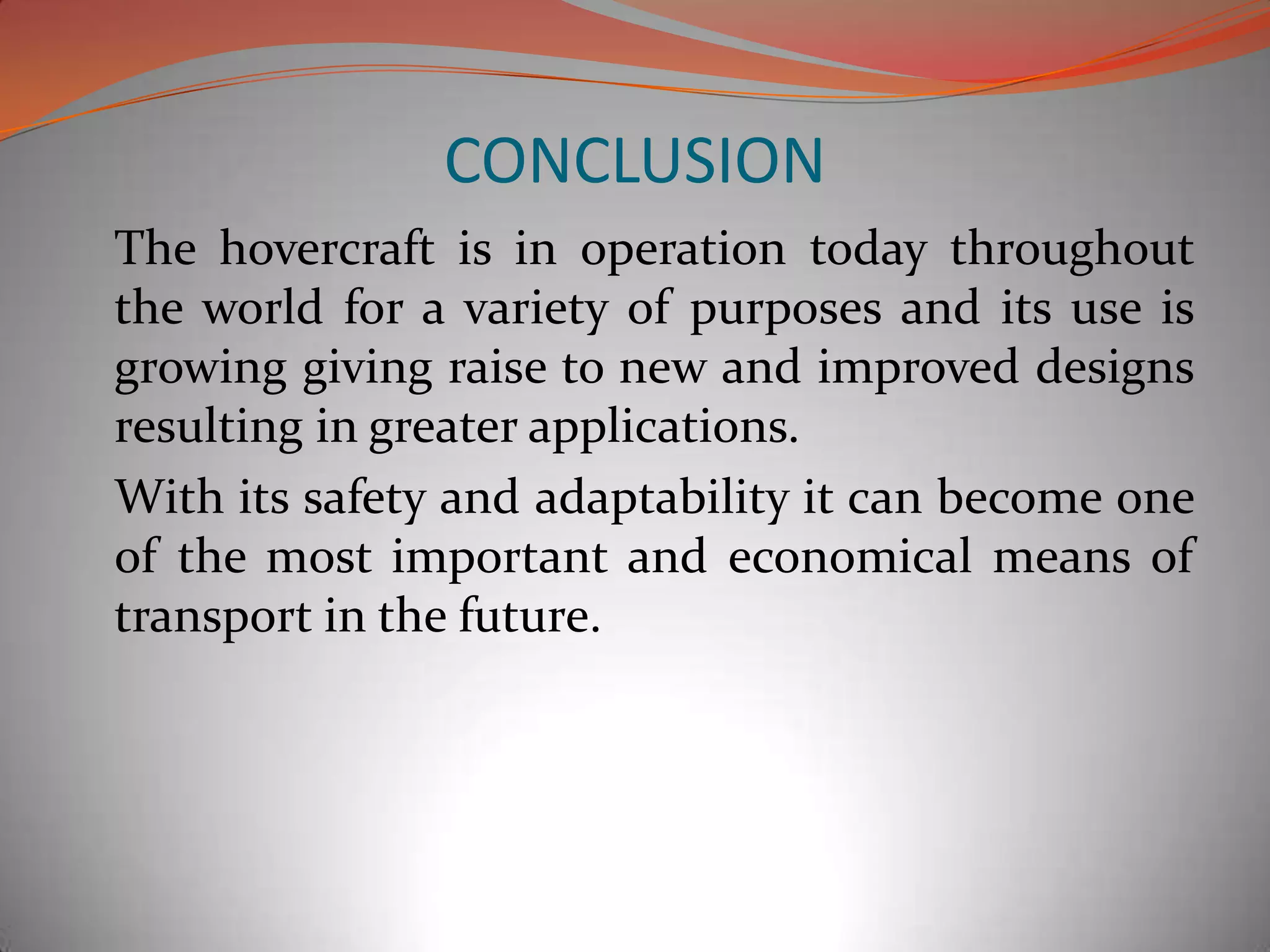 CONCLUSION

The hovercraft is in operation today throughout the world for a variety of purposes and its use is growing giving raise to new and improved designs resulting in greater applications.

With its safety and adaptability it can become one of the most important and economical means of transport in the future.